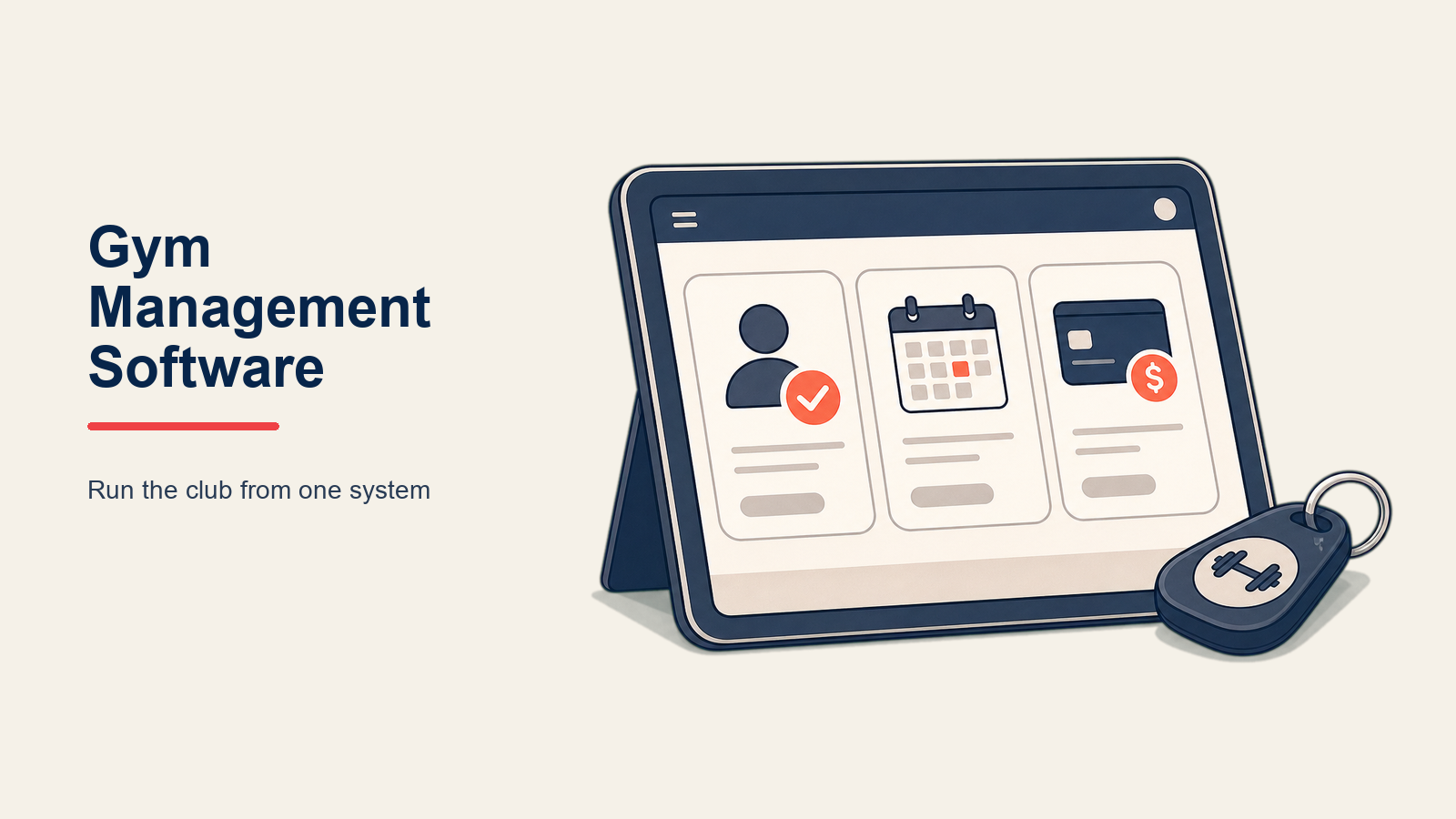 Gym
Management
Software

Run the club from one system

$